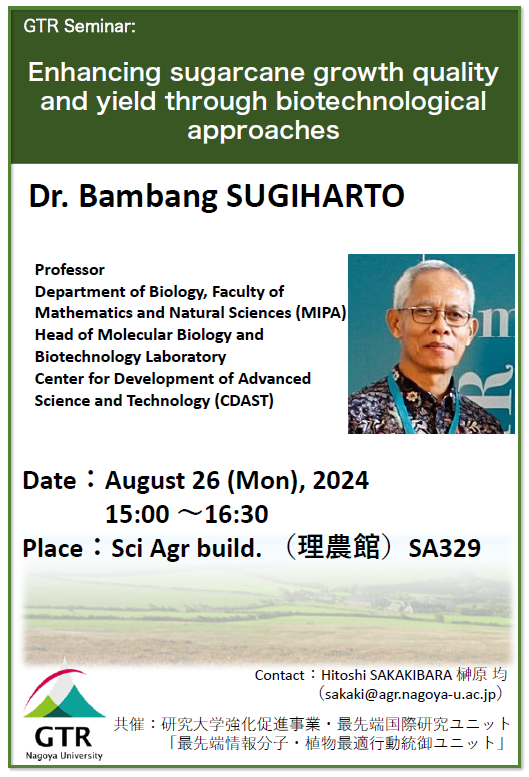 GTR Seminar:

Enhancing sugarcane growth quality and yield through biotechnological approaches

Dr. Bambang SUGIHARTO

Professor
Department of Biology, Faculty of Mathematics and Natural Sciences (MIPA)
Head of Molecular Biology and Biotechnology Laboratory
Center for Development of Advanced Science and Technology (CDAST)

Date：August 26 (Mon), 2024
15:00 ～16:30
Place：Sci Agr build. （理農館）SA329

Contact：Hitoshi SAKAKIBARA 榊原 均
（sakaki@agr.nagoya-u.ac.jp）
共催：研究大学強化促進事業・最先端国際研究ユニット
「最先端情報分子・植物最適行動統御ユニット」

GTR
Nagoya University